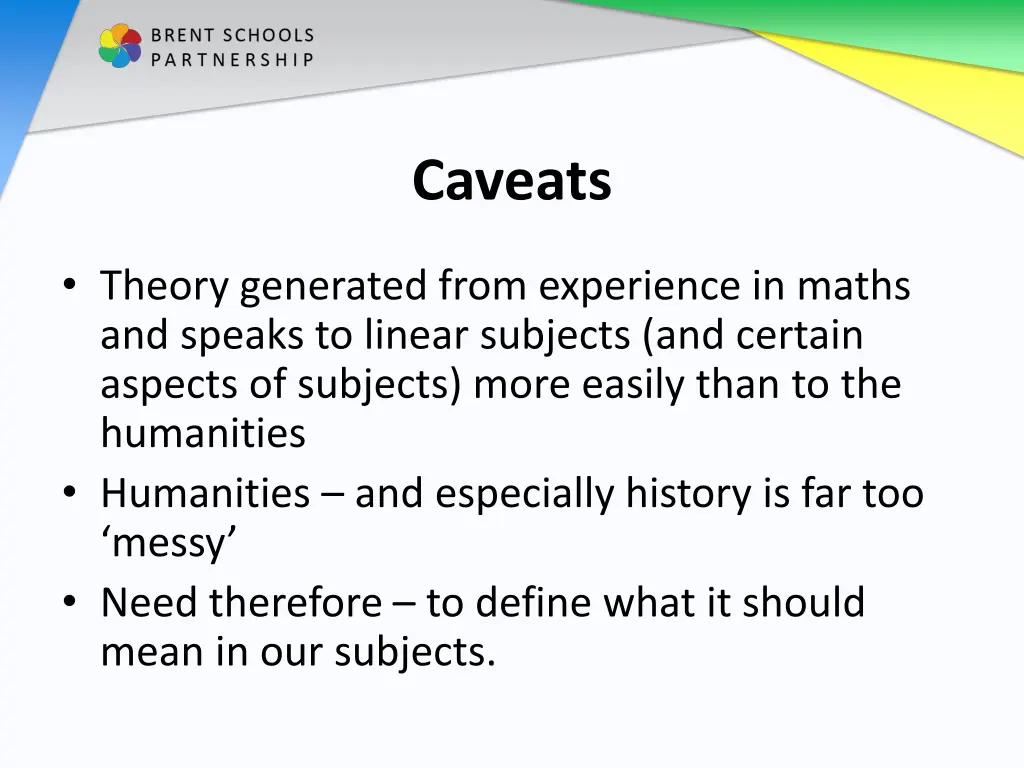 BRENT SCHOOLS PARTNERSHIP

Caveats

• Theory generated from experience in maths and speaks to linear subjects (and certain aspects of subjects) more easily than to the humanities
• Humanities – and especially history is far too ‘messy’
• Need therefore – to define what it should mean in our subjects.